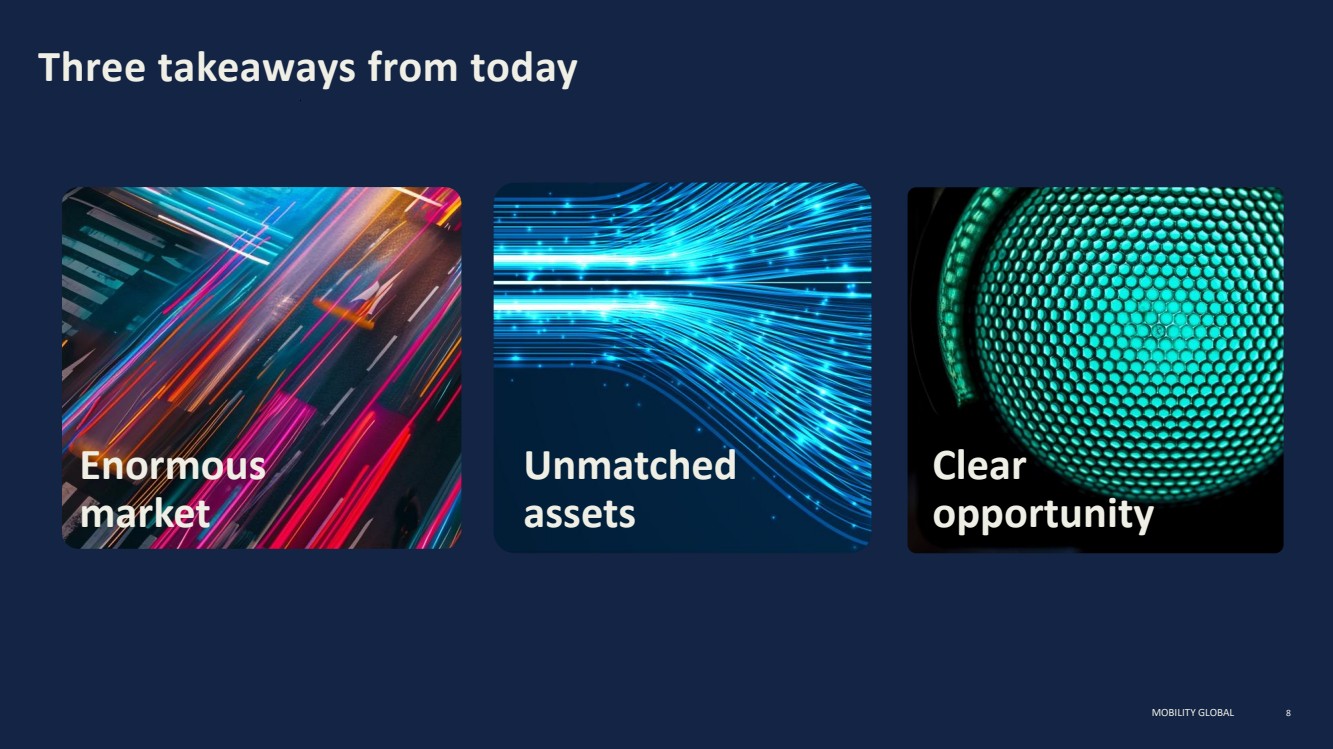 Three takeaways from today

Enormous market

Unmatched assets

Clear opportunity

MOBILITY GLOBAL 8